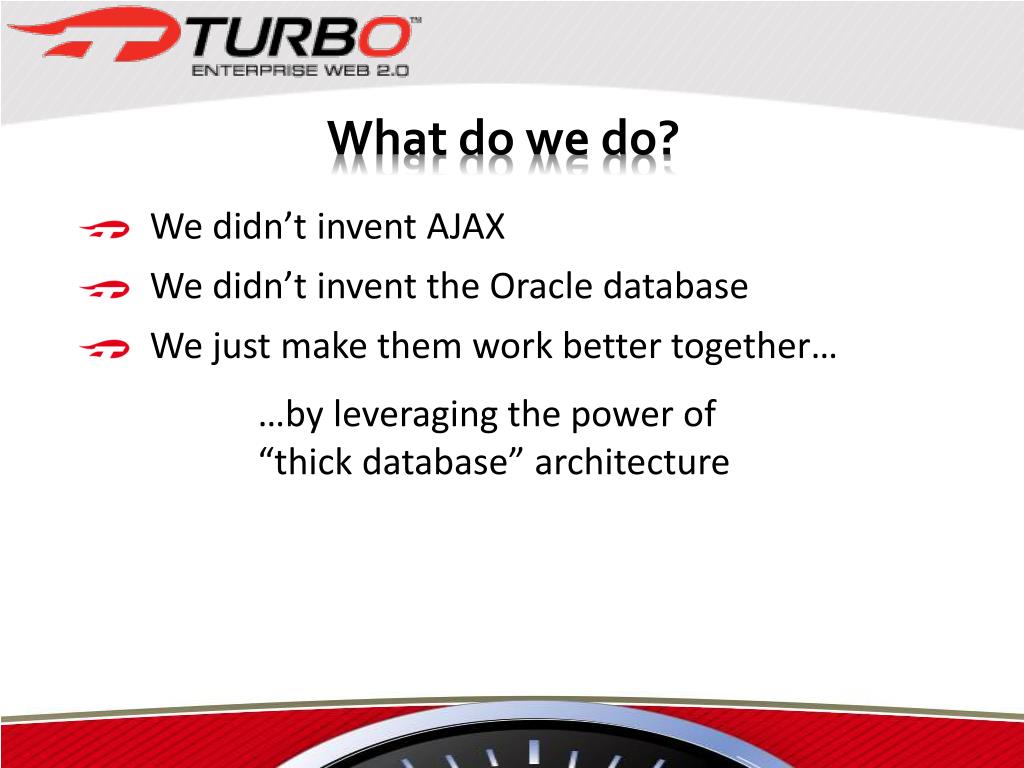 TURBO™
ENTERPRISE WEB 2.0

What do we do?

We didn’t invent AJAX

We didn’t invent the Oracle database

We just make them work better together…

…by leveraging the power of “thick database” architecture